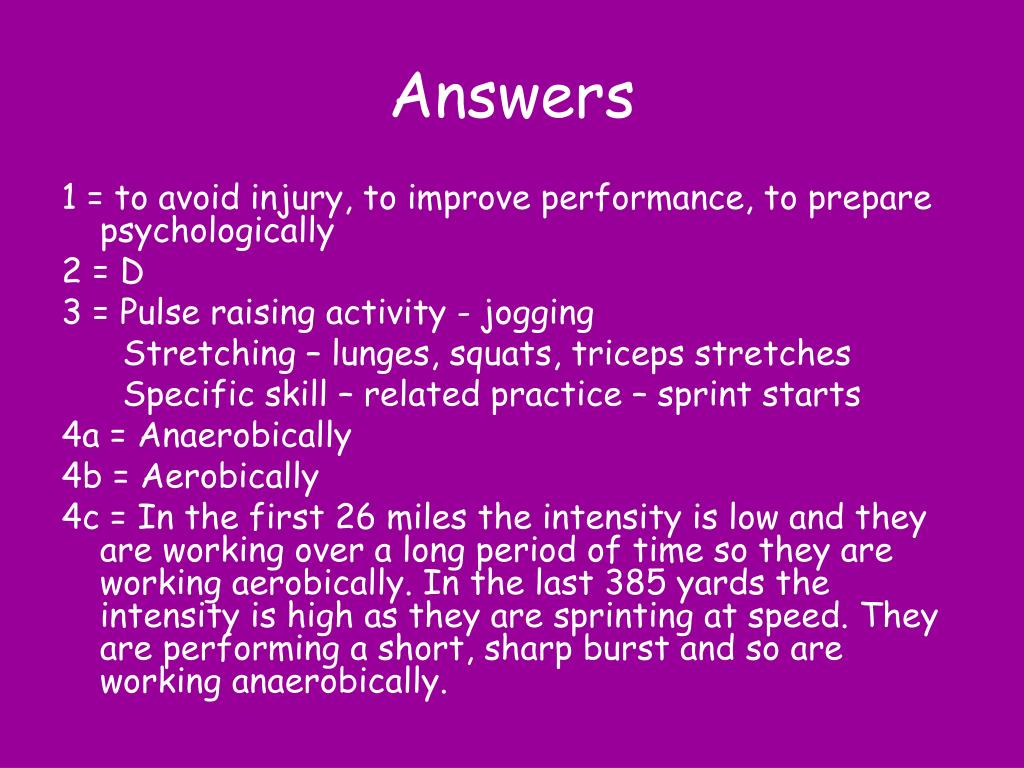 Answers

1 = to avoid injury, to improve performance, to prepare psychologically

2 = D

3 = Pulse raising activity - jogging
Stretching – lunges, squats, triceps stretches
Specific skill – related practice – sprint starts

4a = Anaerobically

4b = Aerobically

4c = In the first 26 miles the intensity is low and they are working over a long period of time so they are working aerobically. In the last 385 yards the intensity is high as they are sprinting at speed. They are performing a short, sharp burst and so are working anaerobically.